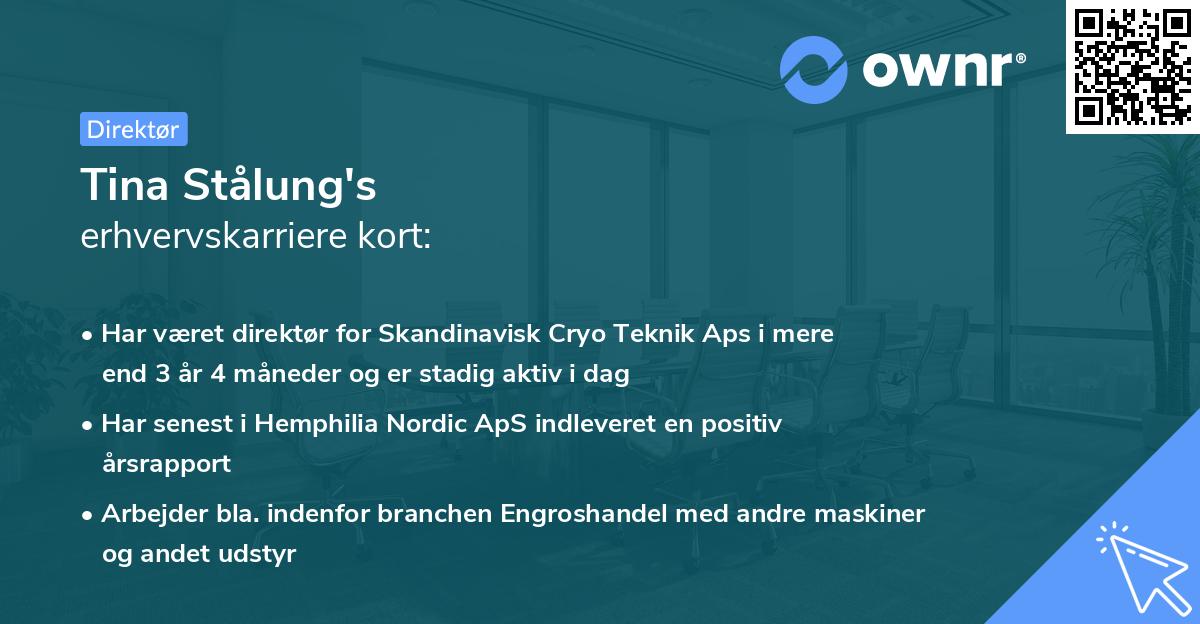 ownr®

Direktør

Tina Stålung's
erhvervskarriere kort:

• Har været direktør for Skandinavisk Cryo Teknik Aps i mere end 3 år 4 måneder og er stadig aktiv i dag

• Har senest i Hemphilia Nordic ApS indleveret en positiv årsrapport

• Arbejder bla. indenfor branchen Engroshandel med andre maskiner og andet udstyr